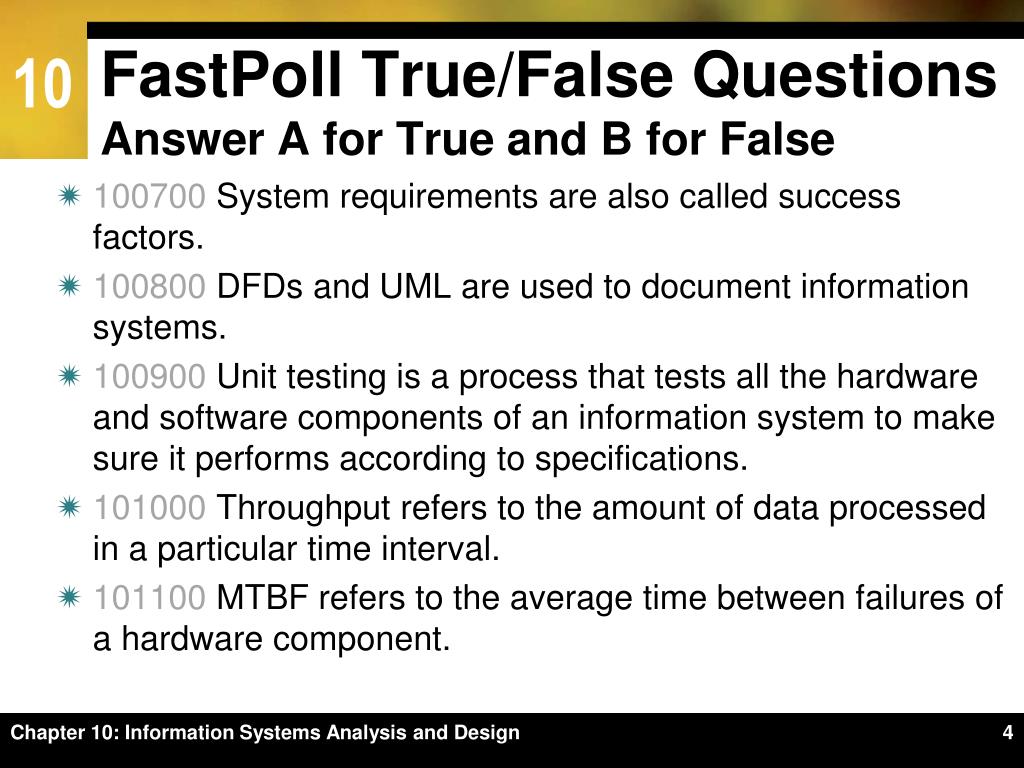 10

FastPoll True/False Questions
Answer A for True and B for False

100700 System requirements are also called success factors.

100800 DFDs and UML are used to document information systems.

100900 Unit testing is a process that tests all the hardware and software components of an information system to make sure it performs according to specifications.

101000 Throughput refers to the amount of data processed in a particular time interval.

101100 MTBF refers to the average time between failures of a hardware component.

Chapter 10: Information Systems Analysis and Design

4